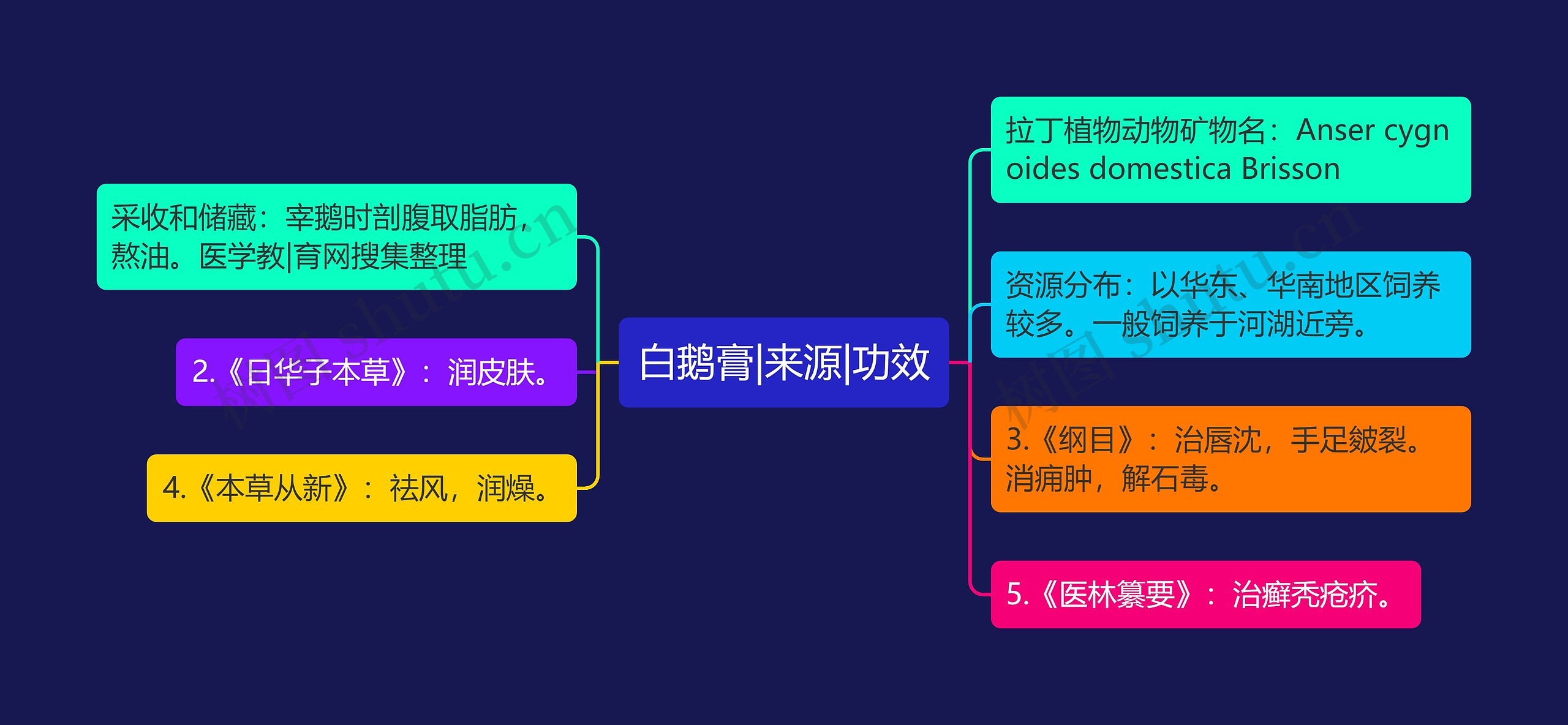 白鹅膏|来源|功效

采收和储藏：宰鹅时剖腹取脂肪，熬油。医学教|育网搜集整理

2.《日华子本草》：润皮肤。

4.《本草从新》：祛风，润燥。

拉丁植物动物矿物名：Anser cygnoides domestica Brisson

资源分布：以华东、华南地区饲养较多。一般饲养于河湖近旁。

3.《纲目》：治唇沈，手足皴裂。消痈肿，解石毒。

5.《医林纂要》：治癣秃疮疥。

树图 shutu.cn

树图 shutu.cn